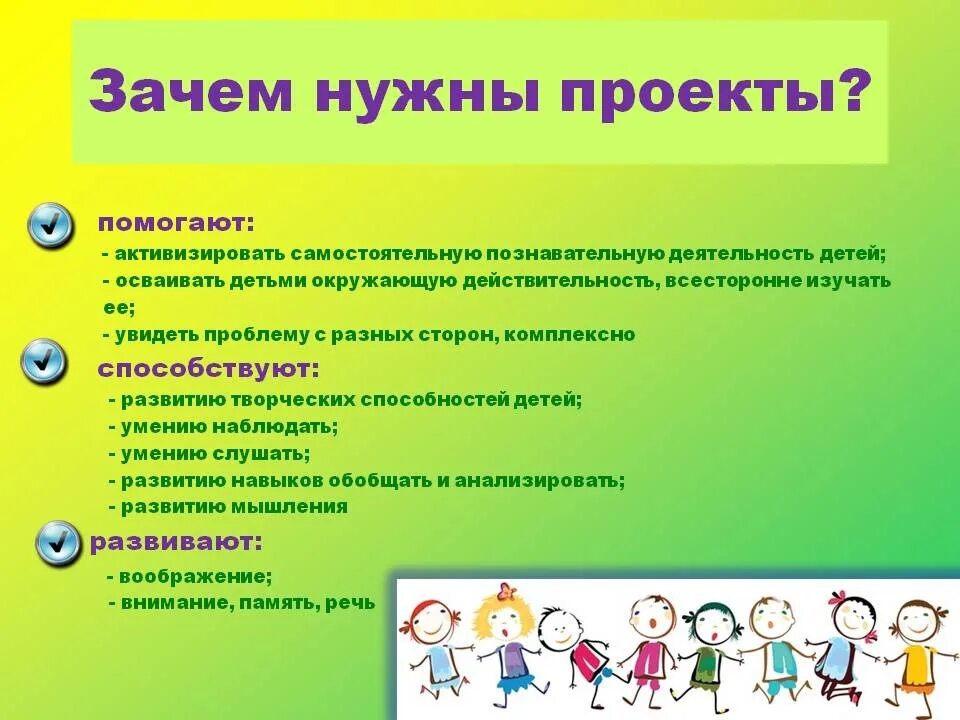 Зачем нужны проекты?

помогают:
- активизировать самостоятельную познавательную деятельность детей;
- осваивать детьми окружающую действительность, всесторонне изучать ее;
- увидеть проблему с разных сторон, комплексно

способствуют:
- развитию творческих способностей детей;
- умению наблюдать;
- умению слушать;
- развитию навыков обобщать и анализировать;
- развитию мышления

развивают:
- воображение;
- внимание, память, речь